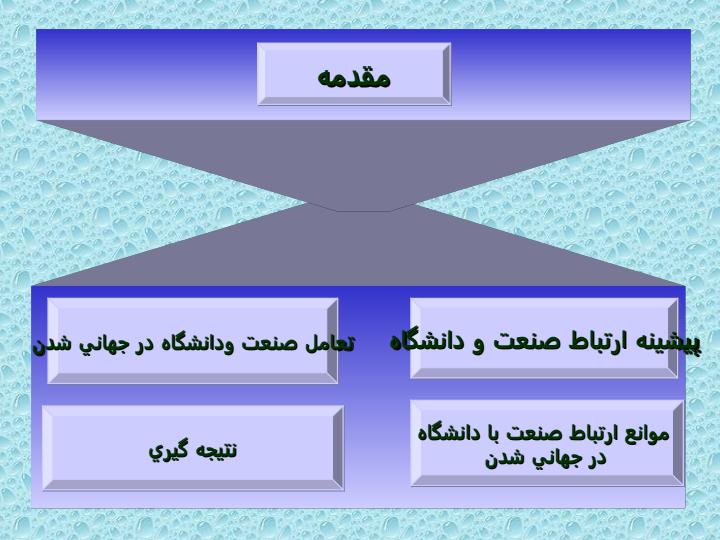 مقدمه

پيشينه ارتباط صنعت و دانشگاه

تعامل صنعت ودانشگاه در جهاني شدن

موانع ارتباط صنعت با دانشگاه در جهاني شدن

نتيجه گيري